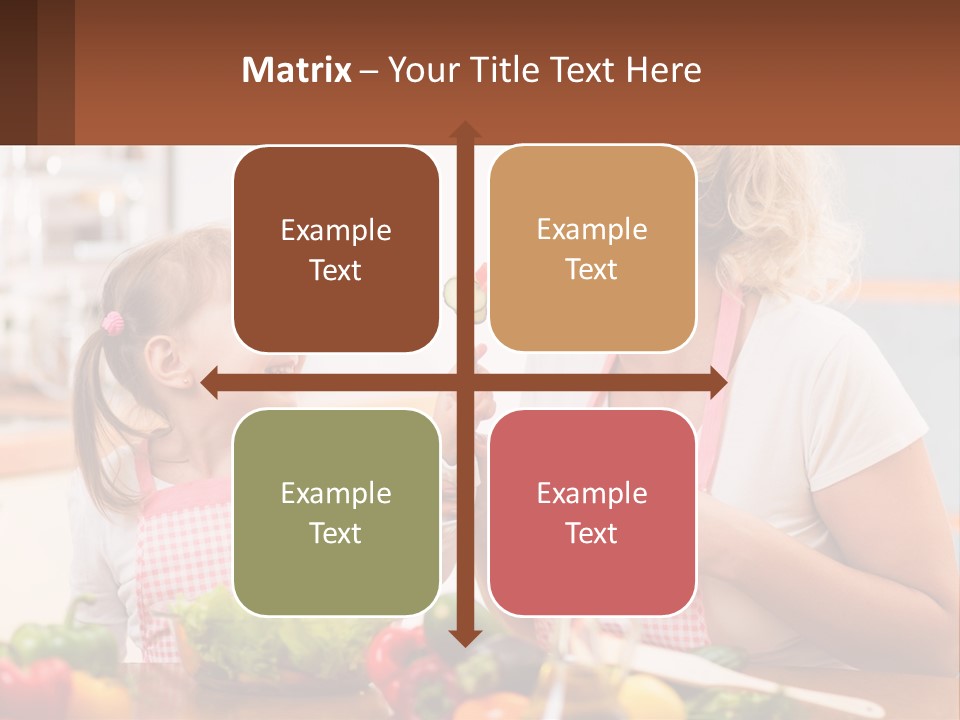 Matrix – Your Title Text Here

Example Text

Example Text

Example Text

Example Text